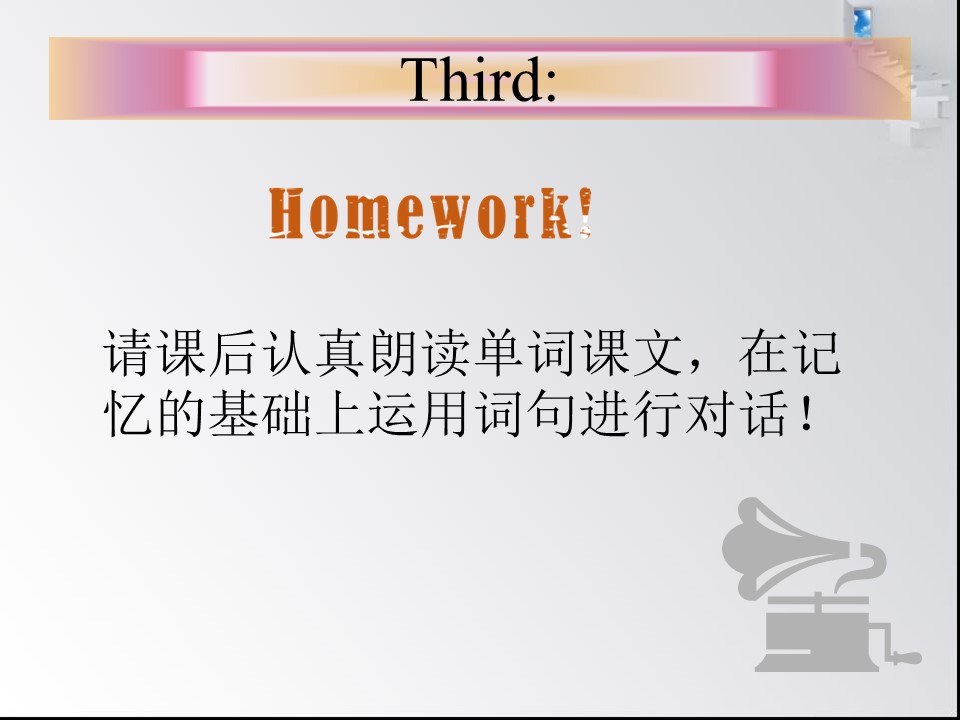 Third:

Homework!

请课后认真朗读单词课文，在记忆的基础上运用词句进行对话！